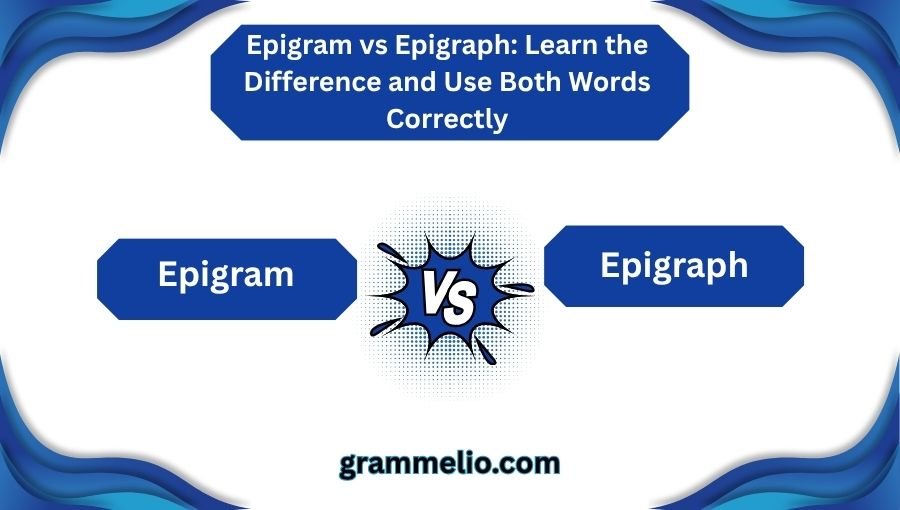 Epigram vs Epigraph: Learn the Difference and Use Both Words Correctly

Epigram

VS

Epigraph

grammelio.com